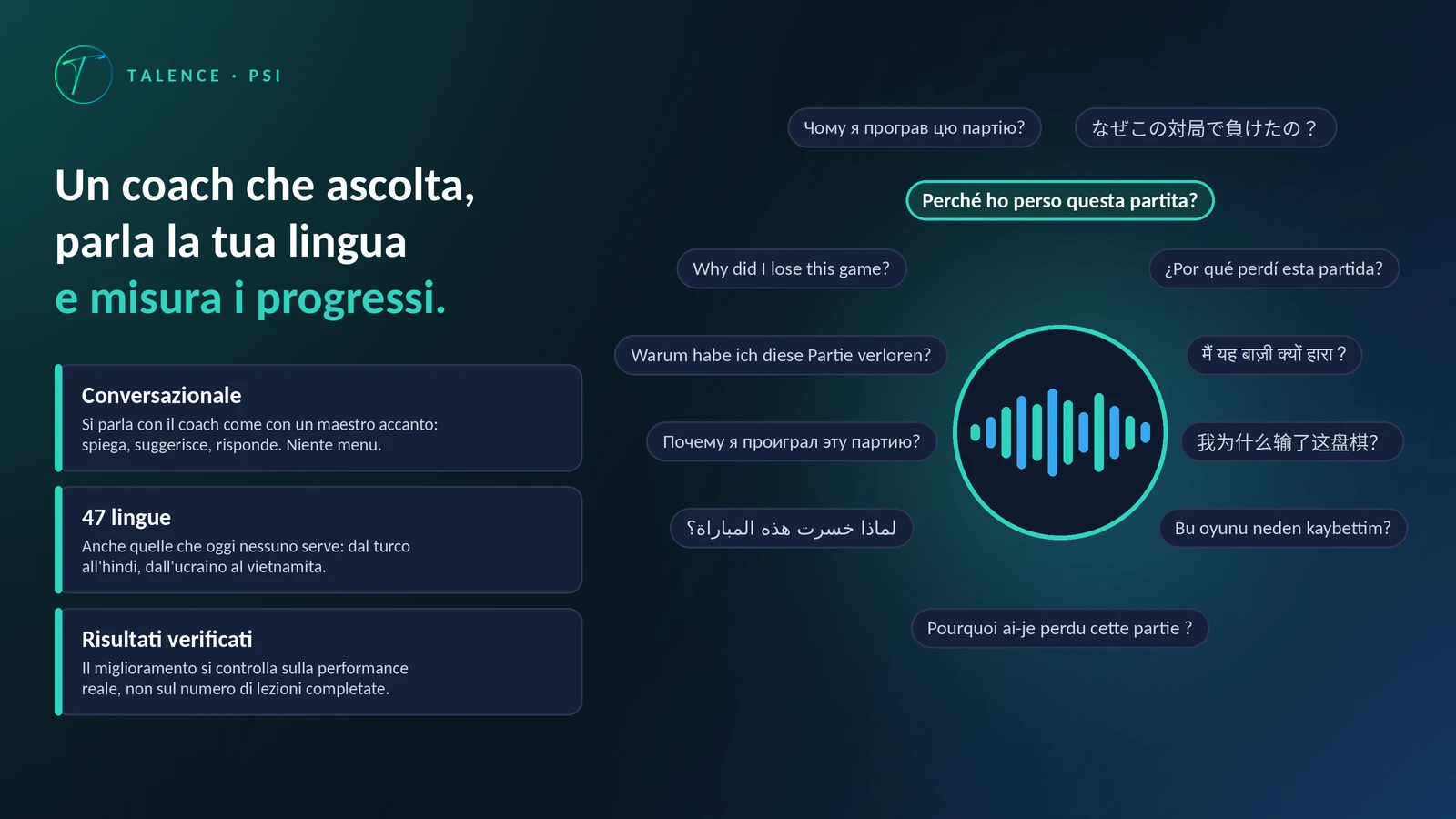 TALENCE · PSI

Un coach che ascolta, parla la tua lingua e misura i progressi.

Conversazionale
Si parla con il coach come con un maestro accanto: spiega, suggerisce, risponde. Niente menu.

47 lingue
Anche quelle che oggi nessuno serve: dal turco all'hindi, dall'ucraino al vietnamita.

Risultati verificati
Il miglioramento si controlla sulla performance reale, non sul numero di lezioni completate.

Чому я програв цю партію?

なぜこの対局で負けたの？

Perché ho perso questa partita?

Why did I lose this game?

¿Por qué perdí esta partida?

Warum habe ich diese Partie verloren?

मैं यह बाज़ी क्यों हारा ?

Почему я проиграл эту партию?

我为什么输了这盘棋?

لماذا خسرت هذه المباراة؟

Bu oyunu neden kaybettim?

Pourquoi ai-je perdu cette partie ?